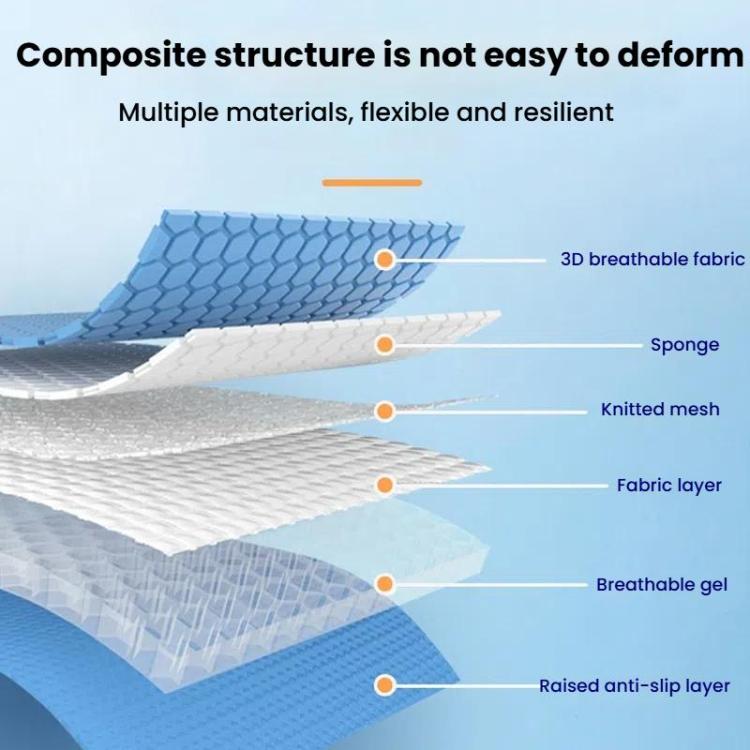 Composite structure is not easy to deform

Multiple materials, flexible and resilient

3D breathable fabric

Sponge

Knitted mesh

Fabric layer

Breathable gel

Raised anti-slip layer